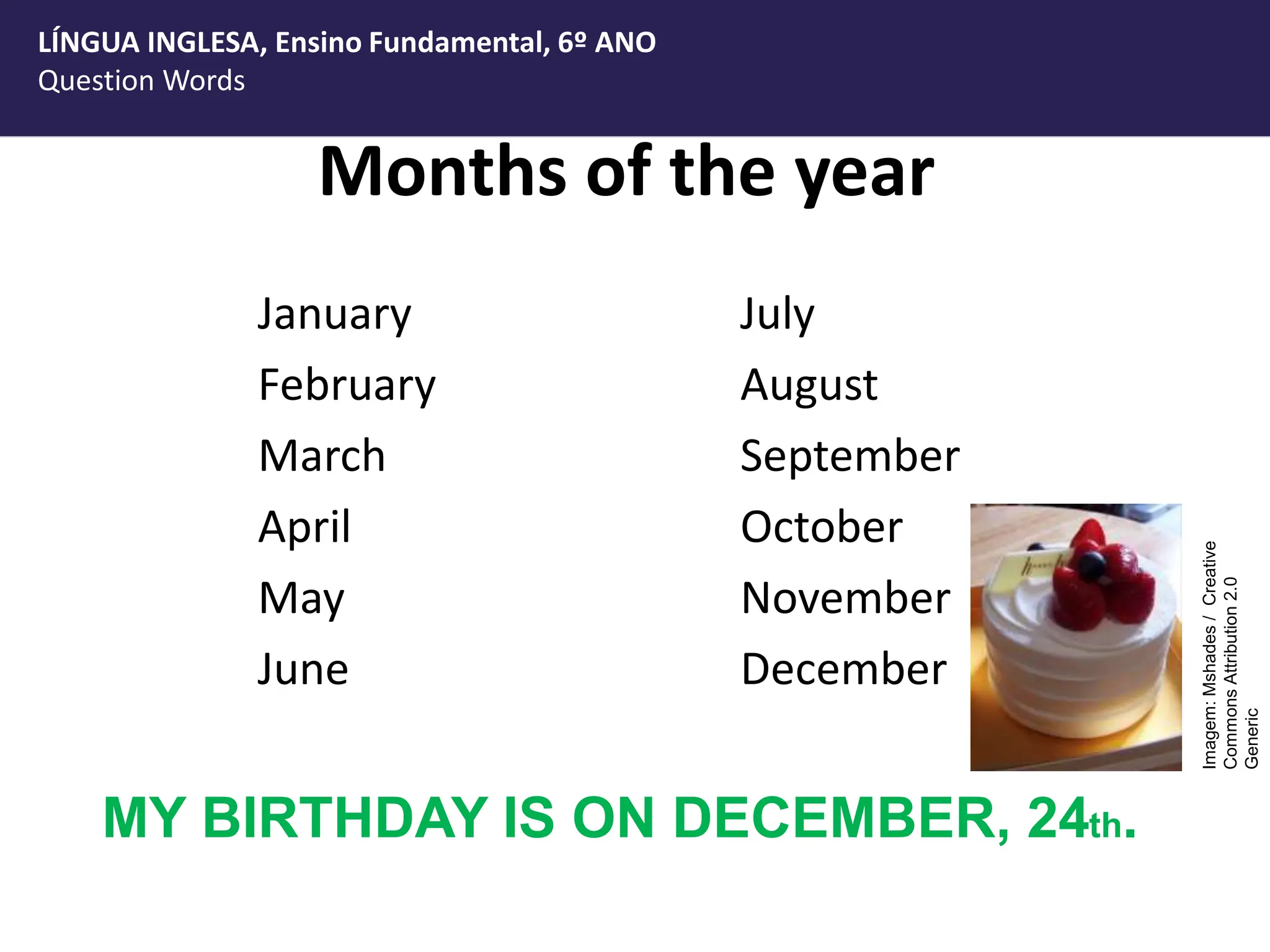 LÍNGUA INGLESA, Ensino Fundamental, 6º ANO
Question Words

Months of the year

January
February
March
April
May
June

July
August
September
October
November
December

Imagem: Mshades / Creative Commons Attribution 2.0 Generic

MY BIRTHDAY IS ON DECEMBER, 24th.